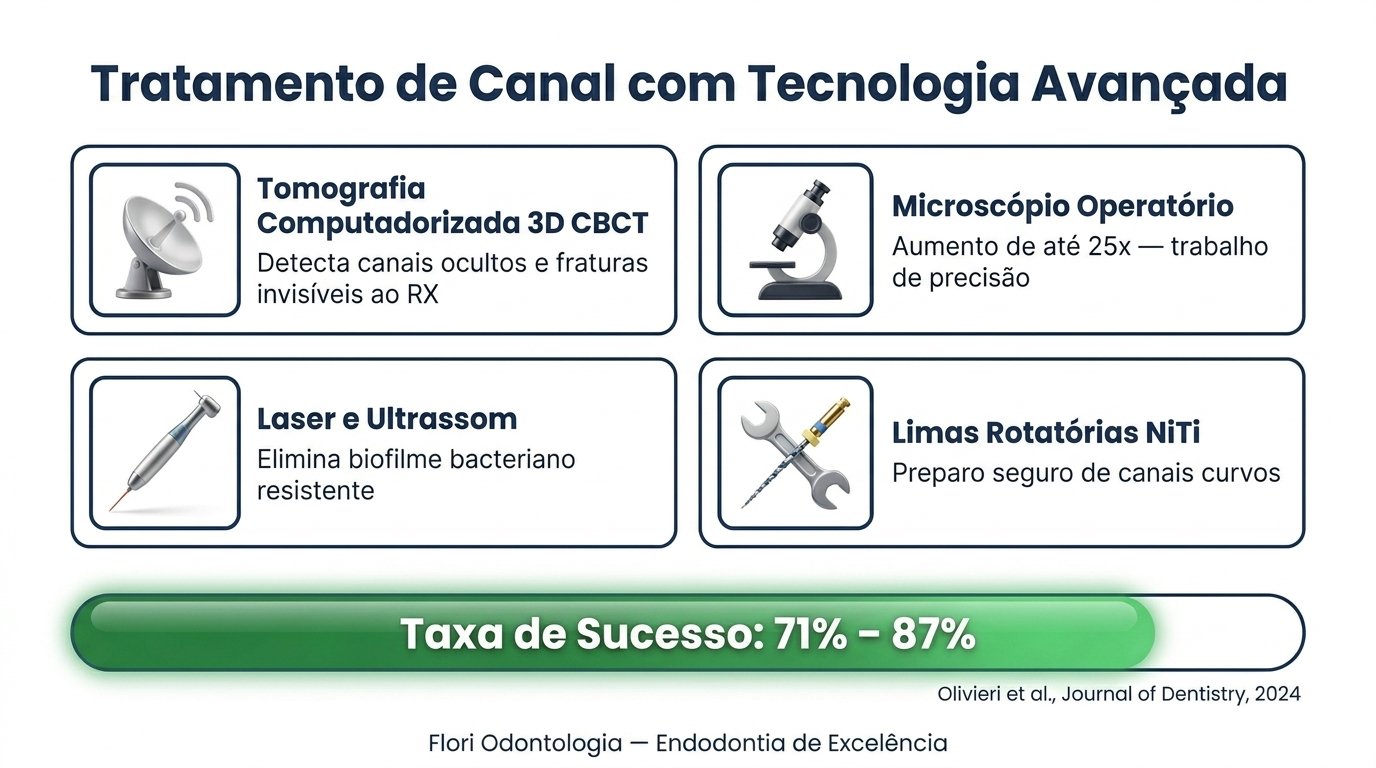 Tratamento de Canal com Tecnologia Avançada

Tomografia Computadorizada 3D CBCT
Detecta canais ocultos e fraturas invisíveis ao RX

Microscópio Operatório
Aumento de até 25x — trabalho de precisão

Laser e Ultrassom
Elimina biofilme bacteriano resistente

Limas Rotatórias NiTi
Preparo seguro de canais curvos

Taxa de Sucesso: 71% - 87%

Olivieri et al., Journal of Dentistry, 2024

Flori Odontologia — Endodontia de Excelência